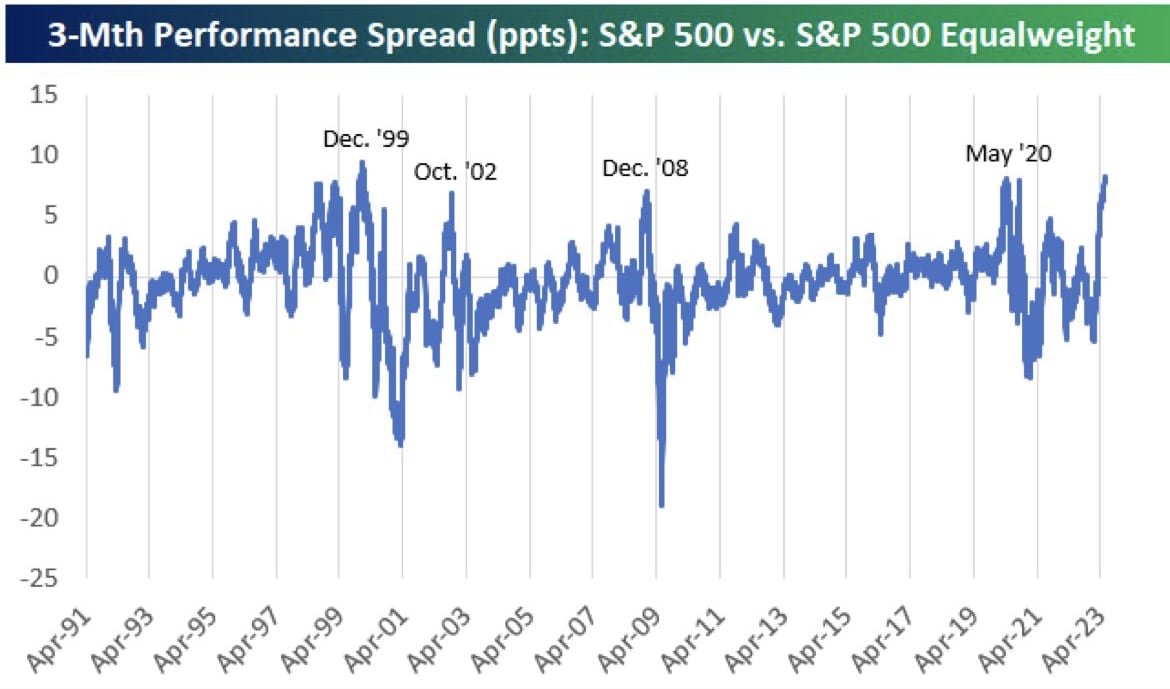 3-Mth Performance Spread (ppts): S&P 500 vs. S&P 500 Equalweight

15
10
5
0
-5
-10
-15
-20
-25

Dec. '99
Oct. '02
Dec. '08
May '20

Apr-91
Apr-93
Apr-95
Apr-97
Apr-99
Apr-01
Apr-03
Apr-05
Apr-07
Apr-09
Apr-11
Apr-13
Apr-15
Apr-17
Apr-19
Apr-21
Apr-23